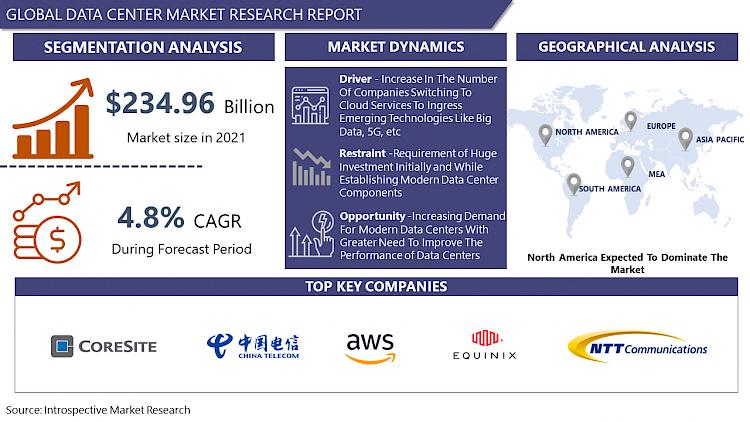 GLOBAL DATA CENTER MARKET RESEARCH REPORT

SEGMENTATION ANALYSIS

$234.96 Billion

Market size in 2021

4.8% CAGR

During Forecast Period

MARKET DYNAMICS

Driver - Increase In The Number Of Companies Switching To Cloud Services To Ingress Emerging Technologies Like Big Data, 5G, etc

Restraint -Requirement of Huge Investment Initially and While Establishing Modern Data Center Components

Opportunity -Increasing Demand For Modern Data Centers With Greater Need To Improve The Performance of Data Centers

GEOGRAPHICAL ANALYSIS

NORTH AMERICA

EUROPE

ASIA PACIFIC

MEA

SOUTH AMERICA

North America Expected To Dominate The Market

TOP KEY COMPANIES

CORESITE

中国电信 CHINA TELECOM

aws

EQUINIX

NTT Communications

Source: Introspective Market Research